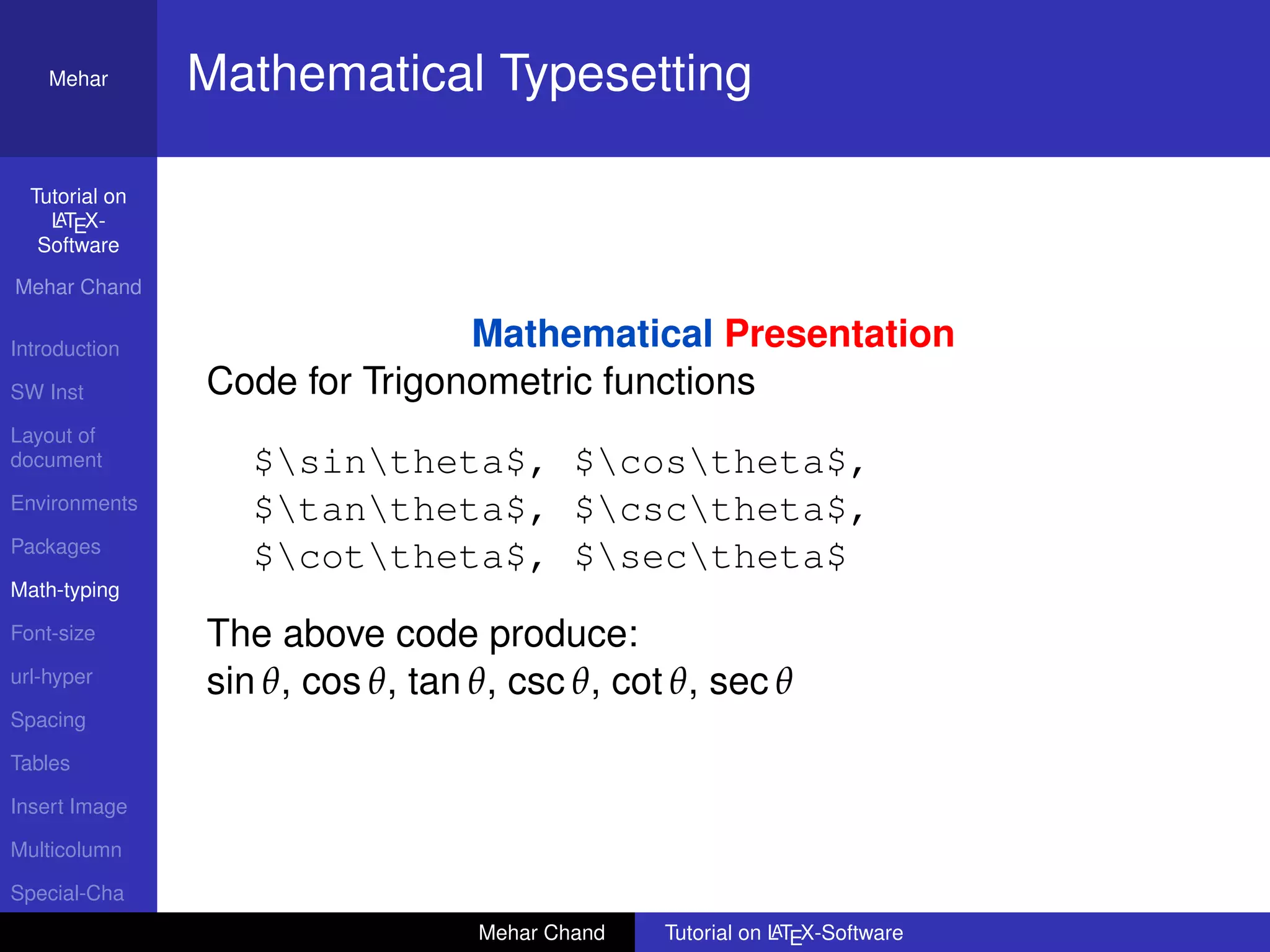 Mehar

Mathematical Typesetting

Tutorial on LaTeX-Software

Mehar Chand

Introduction

SW Inst

Layout of document

Environments

Packages

Math-typing

Font-size

url-hyper

Spacing

Tables

Insert Image

Multicolumn

Special-Cha

Mathematical Presentation

Code for Trigonometric functions

\$\sin\theta\$, \$\cos\theta\$, \$\tan\theta\$, \$\csc\theta\$, \$\cot\theta\$, \$\sec\theta\$

The above code produce:
$\sin\theta$, $\cos\theta$, $\tan\theta$, $\csc\theta$, $\cot\theta$, $\sec\theta$

Mehar Chand Tutorial on LaTeX-Software